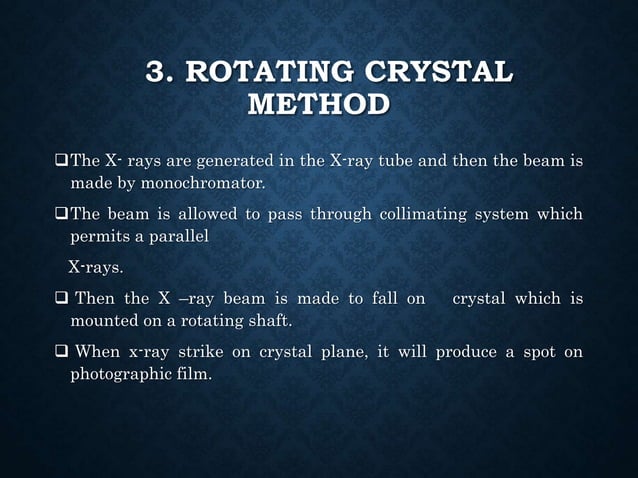 3. ROTATING CRYSTAL METHOD

❑The X- rays are generated in the X-ray tube and then the beam is made by monochromator.

❑The beam is allowed to pass through collimating system which permits a parallel

X-rays.

❑ Then the X –ray beam is made to fall on crystal which is mounted on a rotating shaft.

❑ When x-ray strike on crystal plane, it will produce a spot on photographic film.